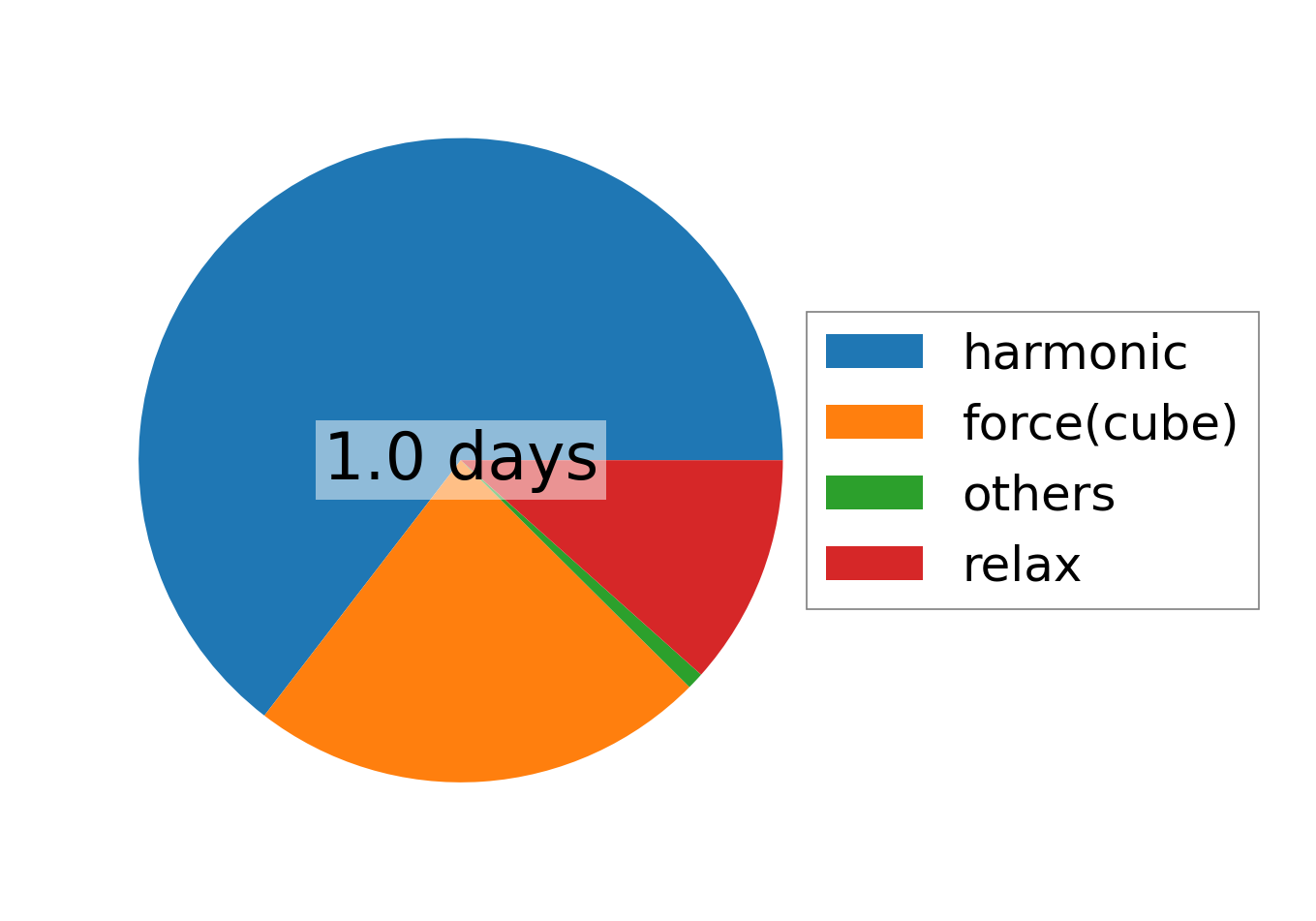 1.0 days

harmonic
force(cube)
others
relax